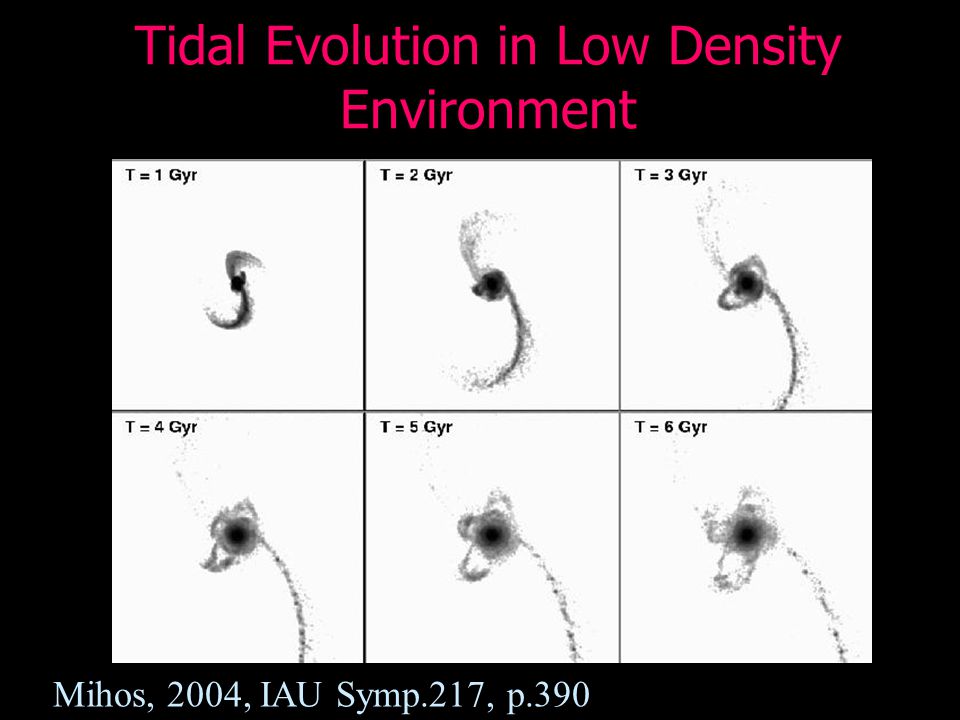 Tidal Evolution in Low Density Environment

T = 1 Gyr

T = 2 Gyr

T = 3 Gyr

T = 4 Gyr

T = 5 Gyr

T = 6 Gyr

Mihos, 2004, IAU Symp.217, p.390